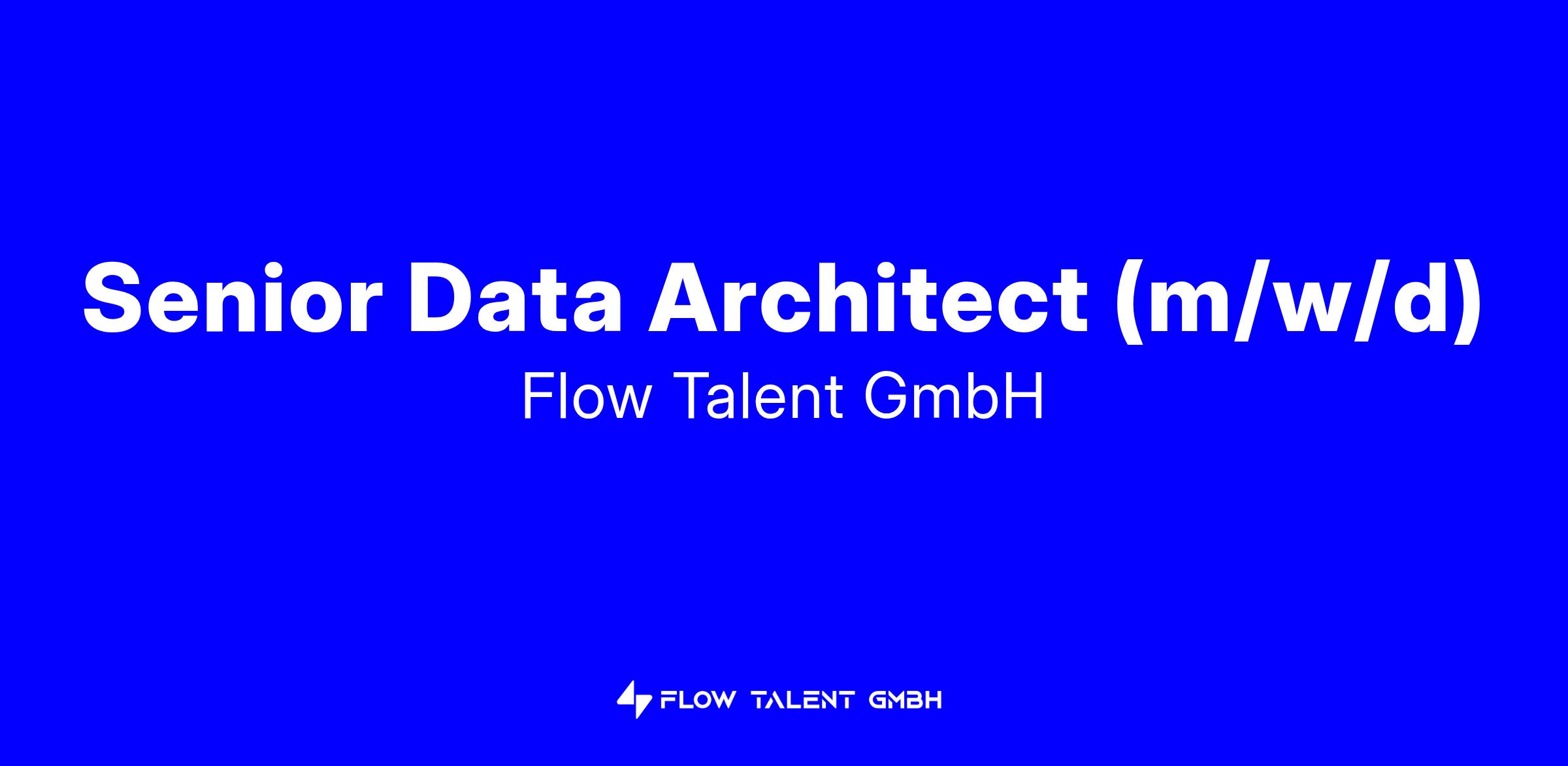 Senior Data Architect (m/w/d)

Flow Talent GmbH

FLOW TALENT GMBH